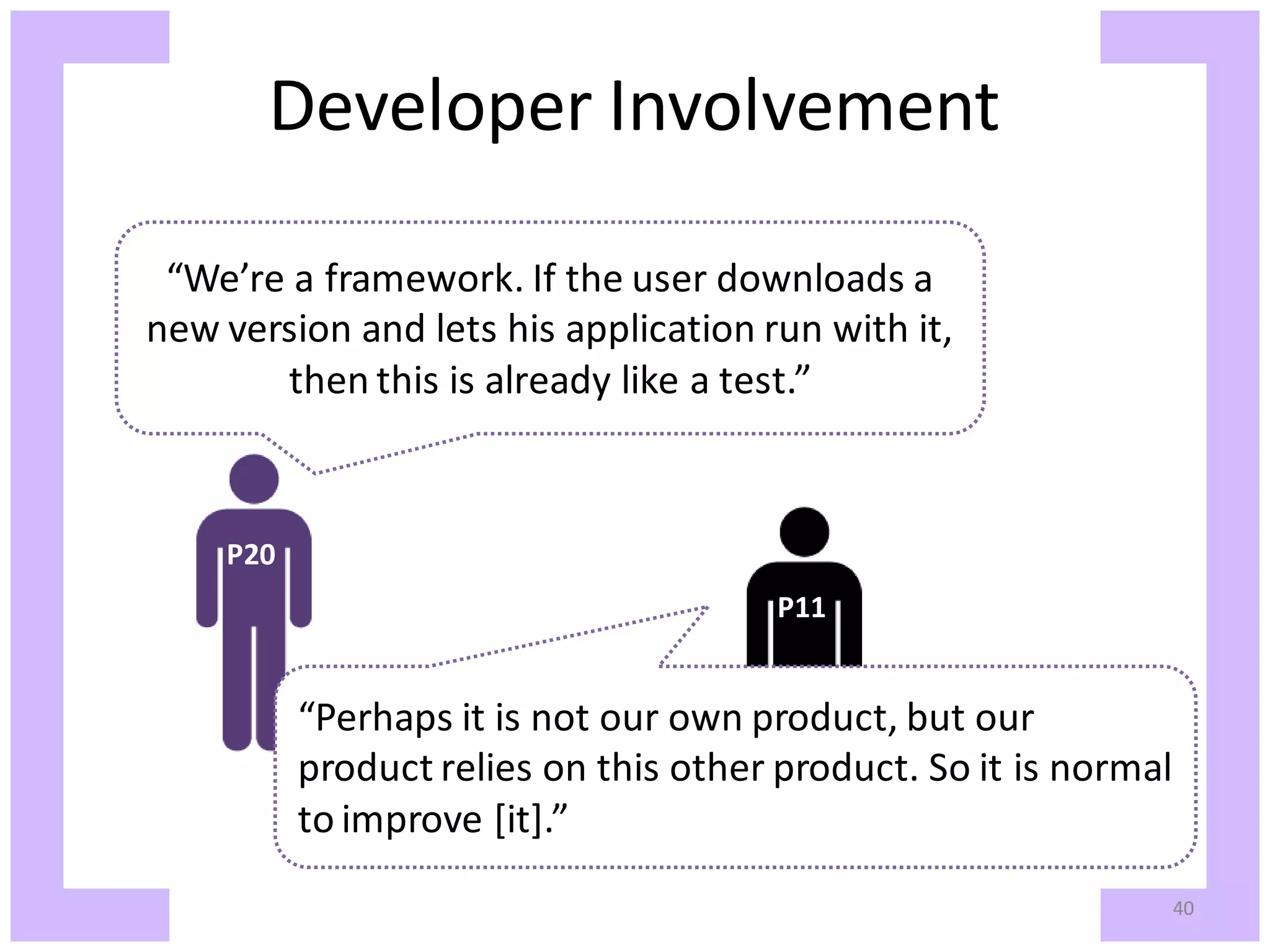 Developer Involvement

“We’re a framework. If the user downloads a new version and lets his application run with it, then this is already like a test.”

P20

P11

“Perhaps it is not our own product, but our product relies on this other product. So it is normal to improve [it].”

40